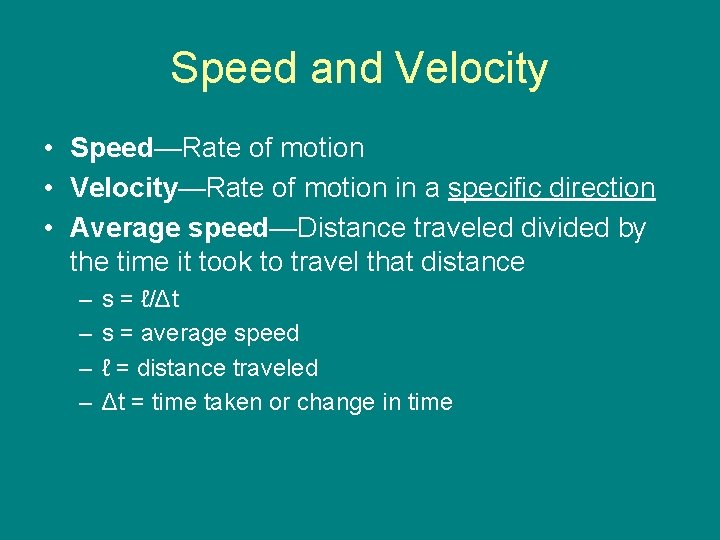 Speed and Velocity

• Speed—Rate of motion
• Velocity—Rate of motion in a specific direction
• Average speed—Distance traveled divided by the time it took to travel that distance
– $s = \ell/\Delta t$
– s = average speed
– $\ell$ = distance traveled
– $\Delta t$ = time taken or change in time